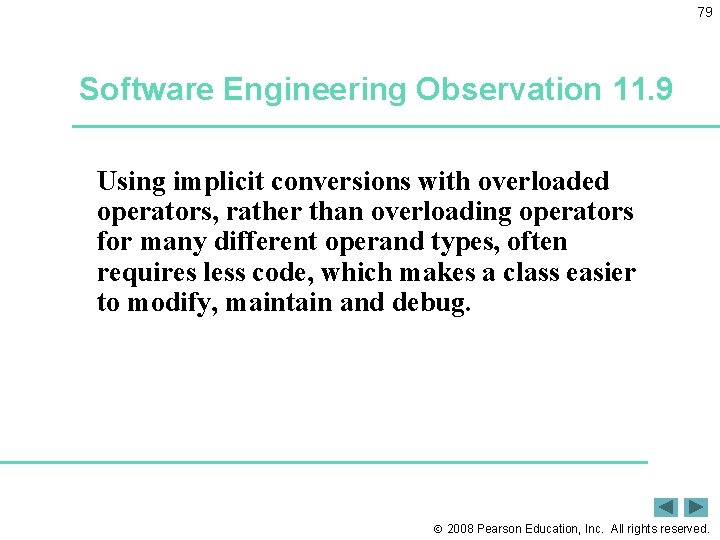 79

Software Engineering Observation 11.9

Using implicit conversions with overloaded operators, rather than overloading operators for many different operand types, often requires less code, which makes a class easier to modify, maintain and debug.

© 2008 Pearson Education, Inc. All rights reserved.